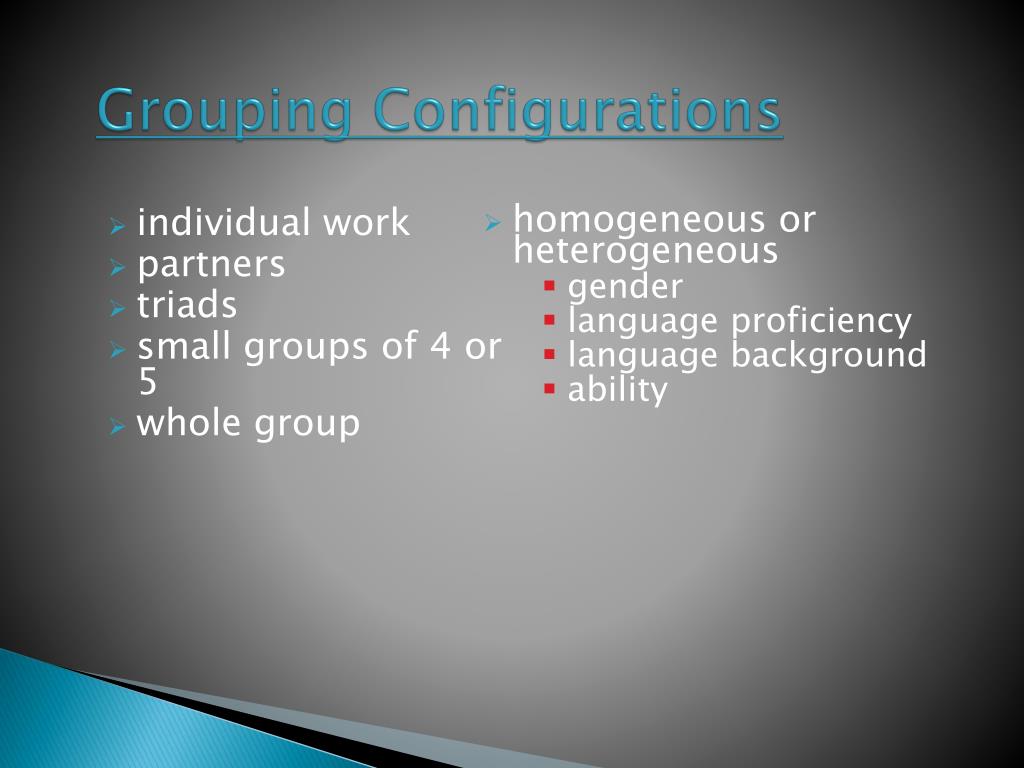 Grouping Configurations

individual work
partners
triads
small groups of 4 or 5
whole group

homogeneous or heterogeneous
gender
language proficiency
language background
ability